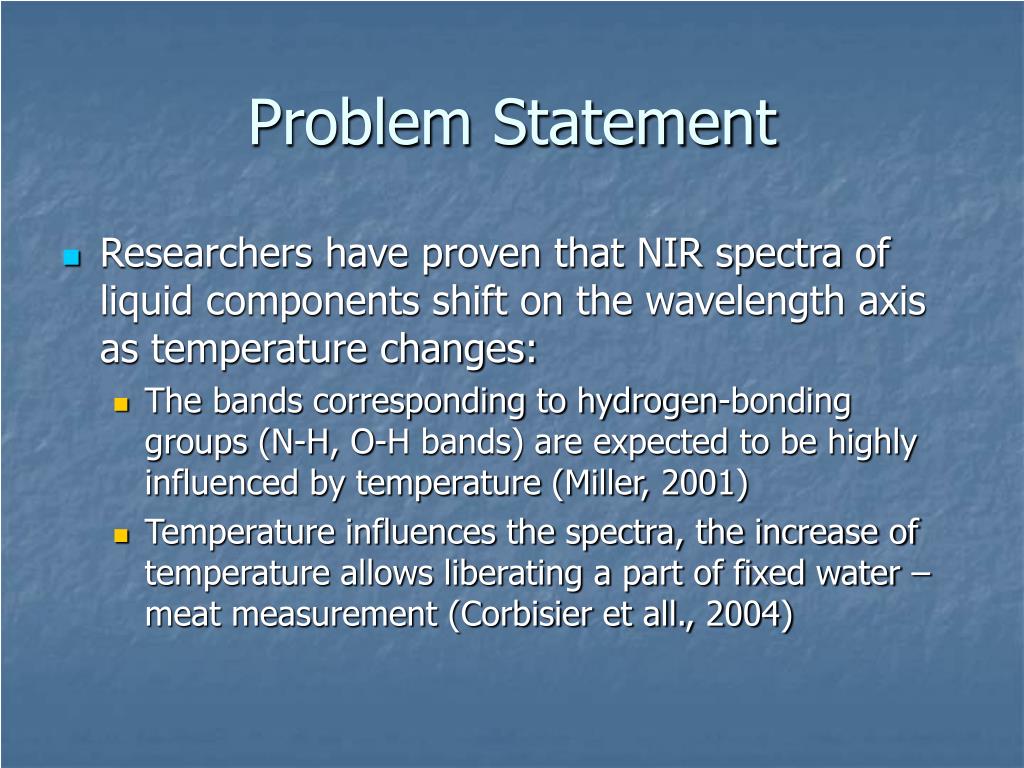 Problem Statement

Researchers have proven that NIR spectra of liquid components shift on the wavelength axis as temperature changes:

The bands corresponding to hydrogen-bonding groups (N-H, O-H bands) are expected to be highly influenced by temperature (Miller, 2001)

Temperature influences the spectra, the increase of temperature allows liberating a part of fixed water – meat measurement (Corbisier et all., 2004)